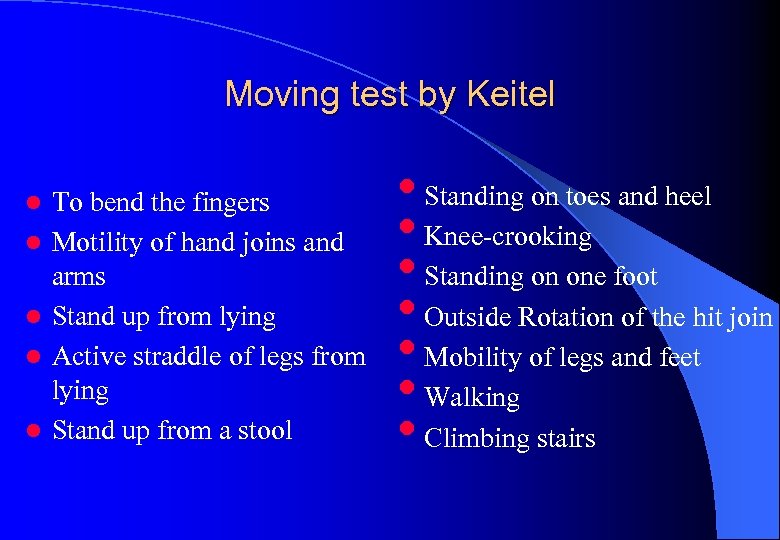 Moving test by Keitel

- To bend the fingers
- Motility of hand joins and arms
- Stand up from lying
- Active straddle of legs from lying
- Stand up from a stool

- Standing on toes and heel
- Knee-crooking
- Standing on one foot
- Outside Rotation of the hit join
- Mobility of legs and feet
- Walking
- Climbing stairs